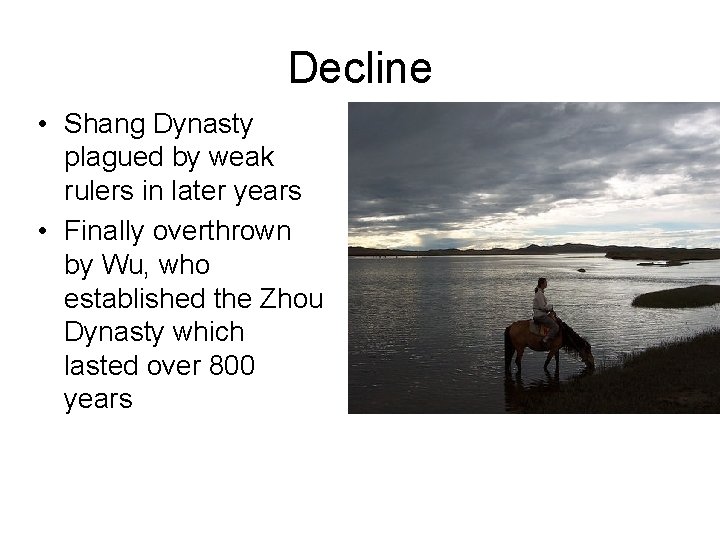 Decline

• Shang Dynasty plagued by weak rulers in later years
• Finally overthrown by Wu, who established the Zhou Dynasty which lasted over 800 years